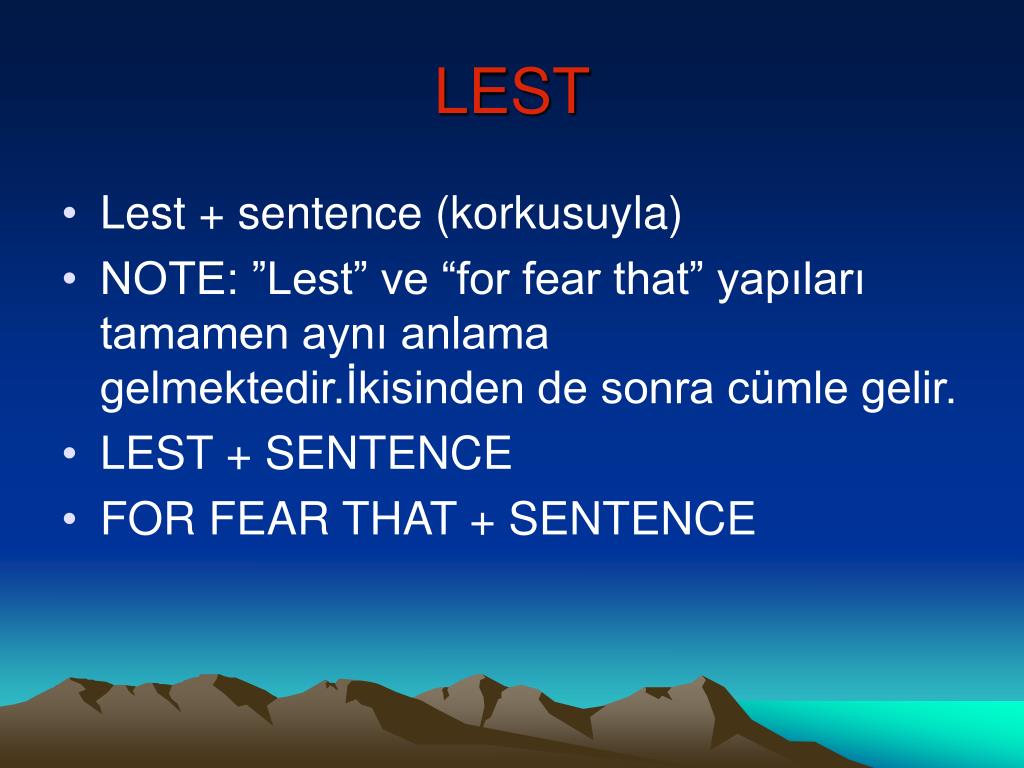 LEST

• Lest + sentence (korkusuyla)
• NOTE: ”Lest” ve “for fear that” yapıları tamamen aynı anlama gelmektedir.İkisinden de sonra cümle gelir.
• LEST + SENTENCE
• FOR FEAR THAT + SENTENCE